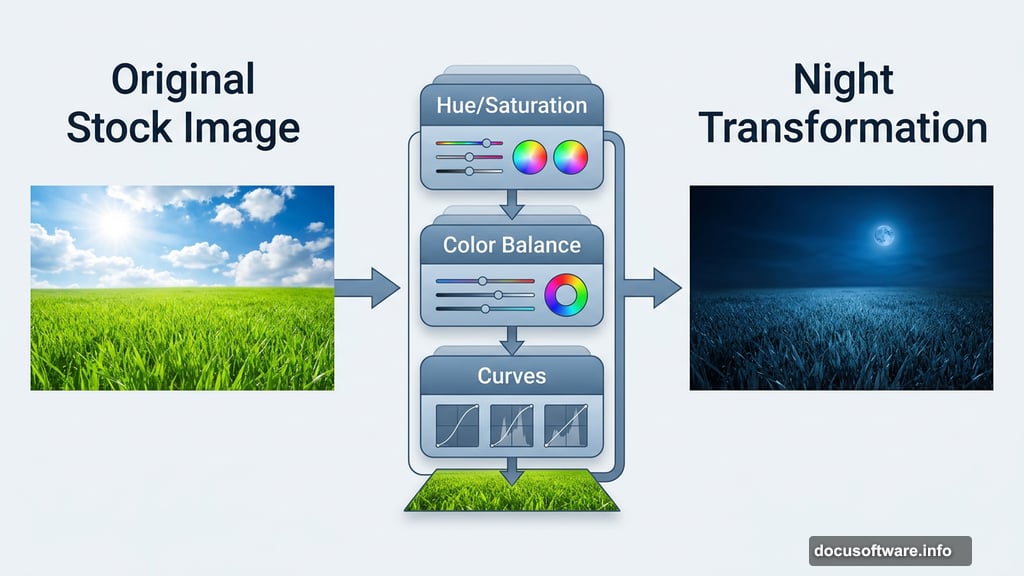 Original Stock Image

Hue/Saturation

Color Balance

Curves

Night Transformation

docusoftware.info